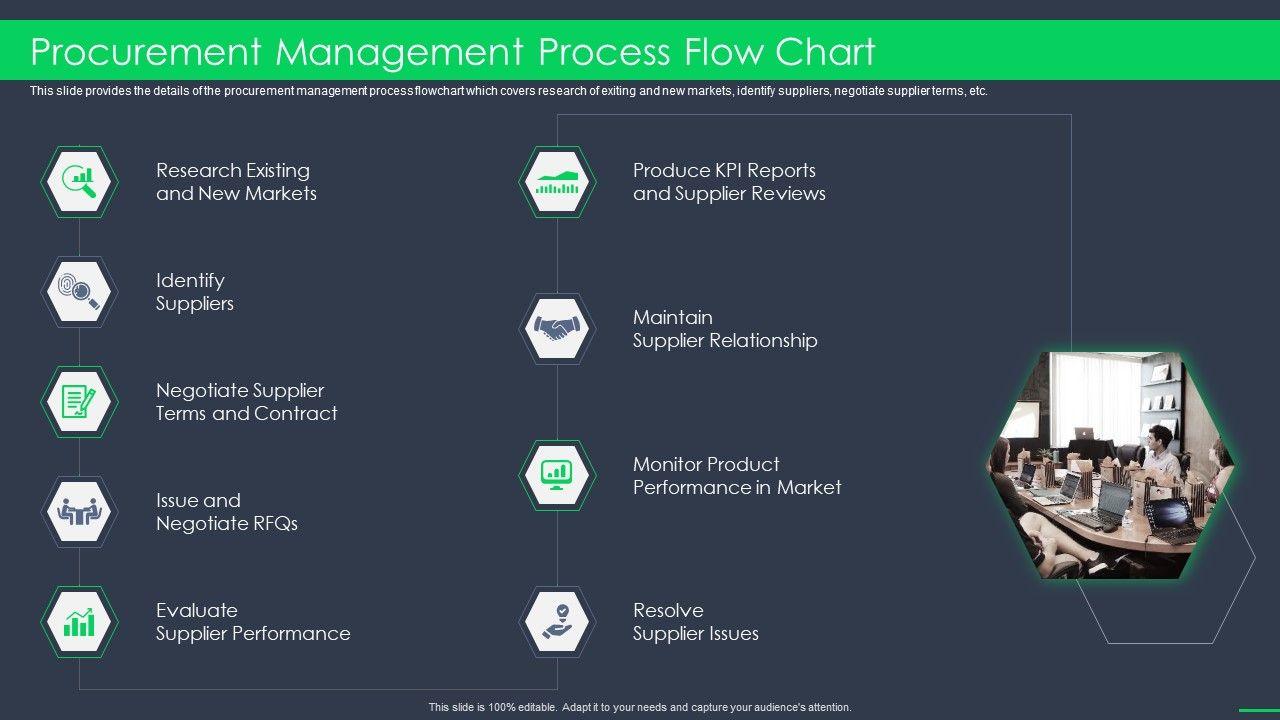 Procurement Management Process Flow Chart

This slide provides the details of the procurement management process flowchart which covers research of exiting and new markets, identify suppliers, negotiate supplier terms, etc.

Research Existing and New Markets

Identify Suppliers

Negotiate Supplier Terms and Contract

Issue and Negotiate RFQs

Evaluate Supplier Performance

Produce KPI Reports and Supplier Reviews

Maintain Supplier Relationship

Monitor Product Performance in Market

Resolve Supplier Issues

This slide is 100% editable. Adapt it to your needs and capture your audience's attention.